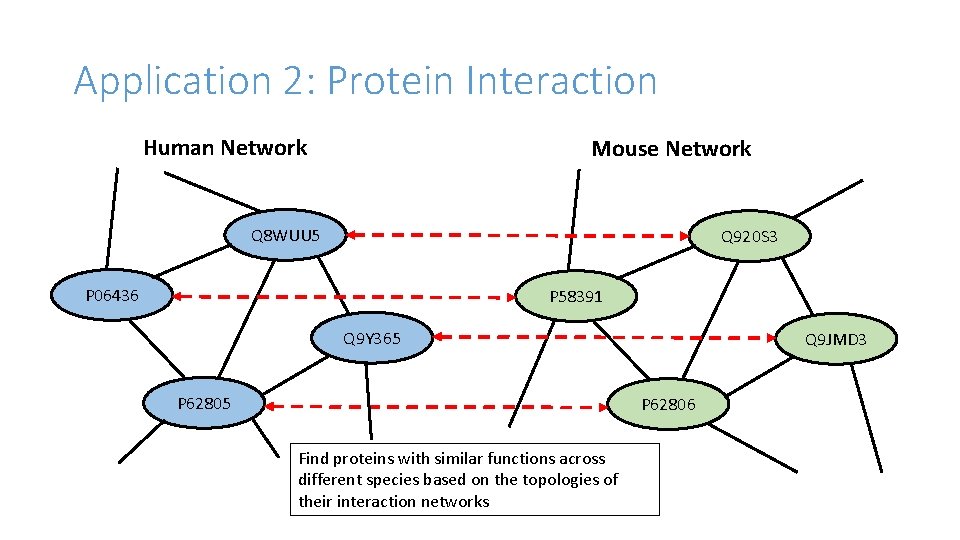 Application 2: Protein Interaction

Human Network

Mouse Network

Q8WUU5

Q920S3

P06436

P58391

Q9Y365

Q9JMD3

P62805

P62806

Find proteins with similar functions across different species based on the topologies of their interaction networks